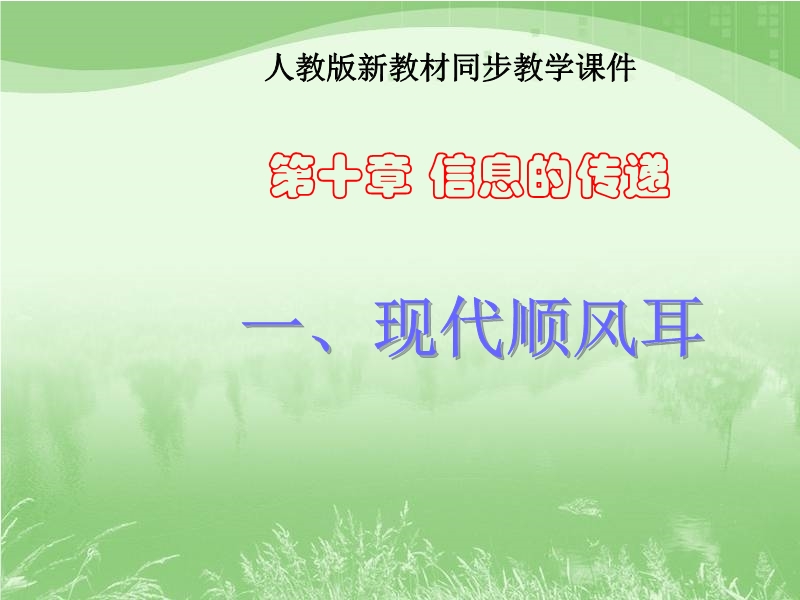 人教版新教材同步教学课件

第十章 信息的传递

一、现代顺风耳